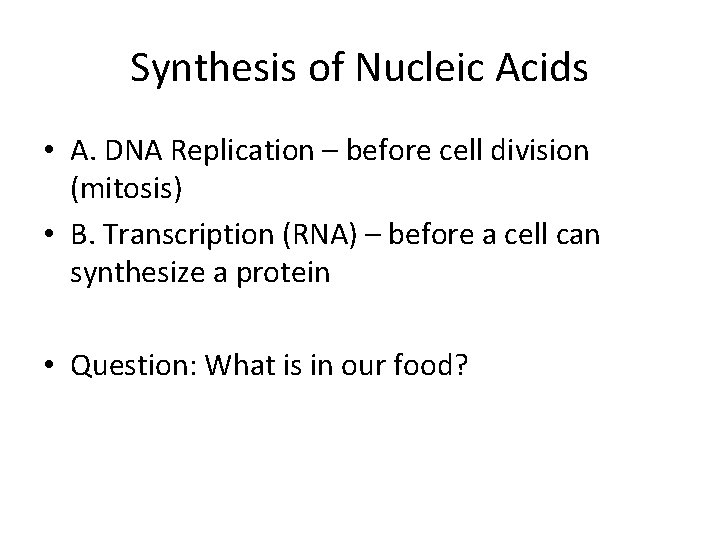 Synthesis of Nucleic Acids

• A. DNA Replication – before cell division (mitosis)
• B. Transcription (RNA) – before a cell can synthesize a protein

• Question: What is in our food?